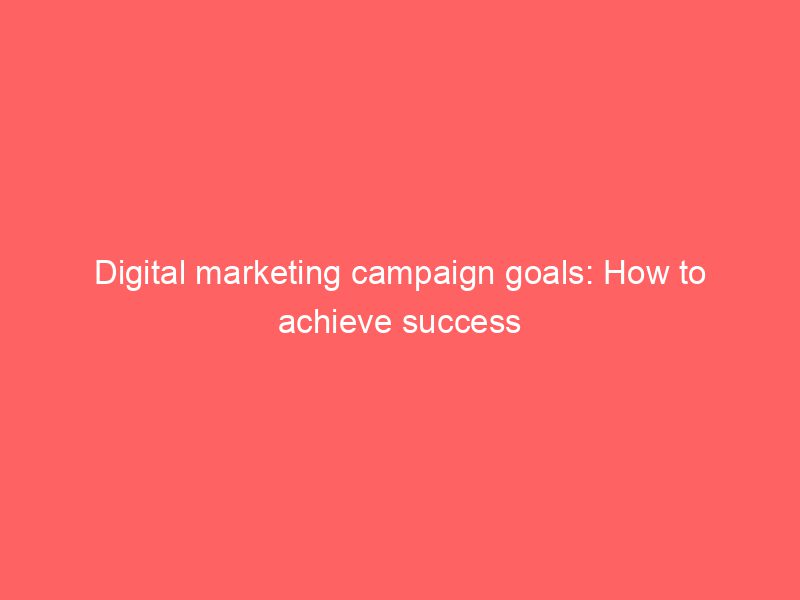 Digital marketing campaign goals: How to achieve success